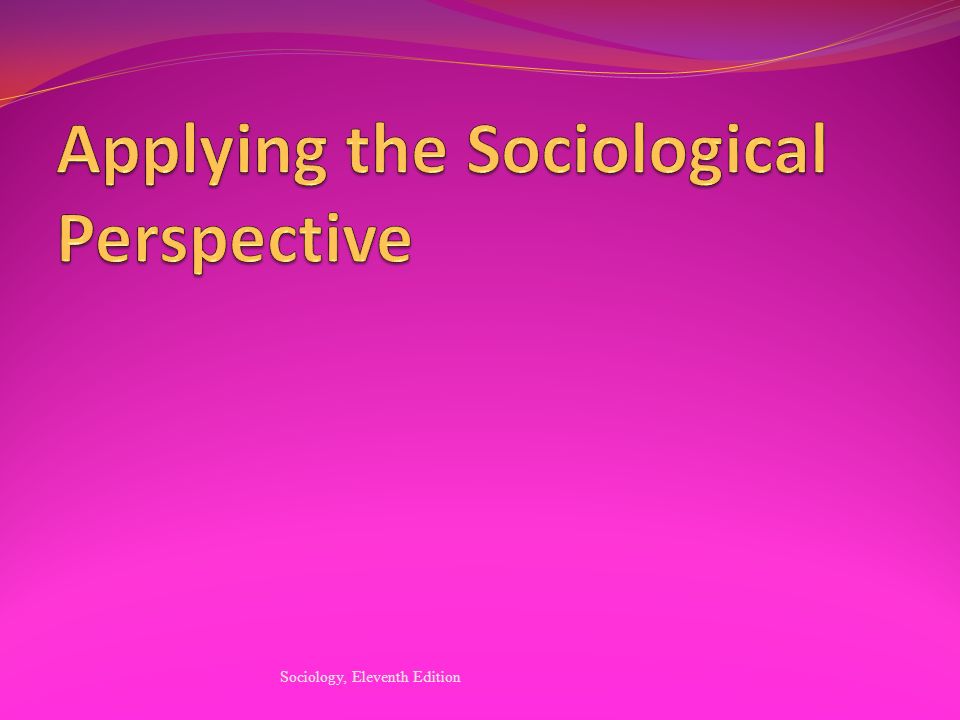 Applying the Sociological Perspective

Sociology, Eleventh Edition